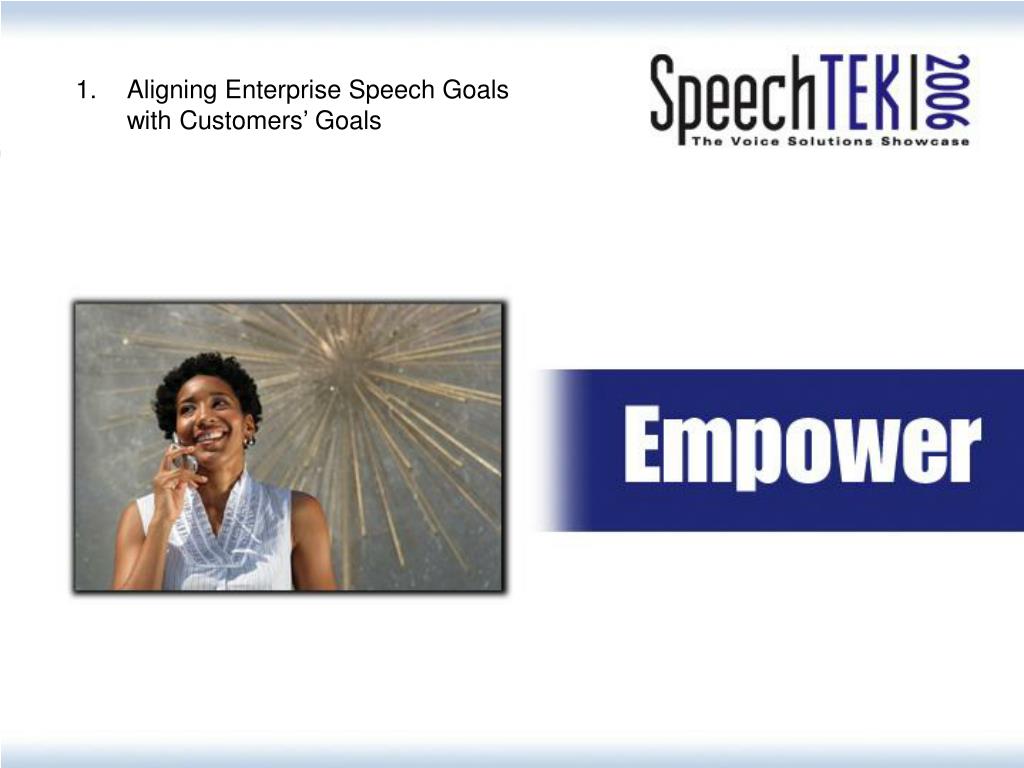 1. Aligning Enterprise Speech Goals with Customers' Goals

SpeechTEK 2006
The Voice Solutions Showcase

Empower